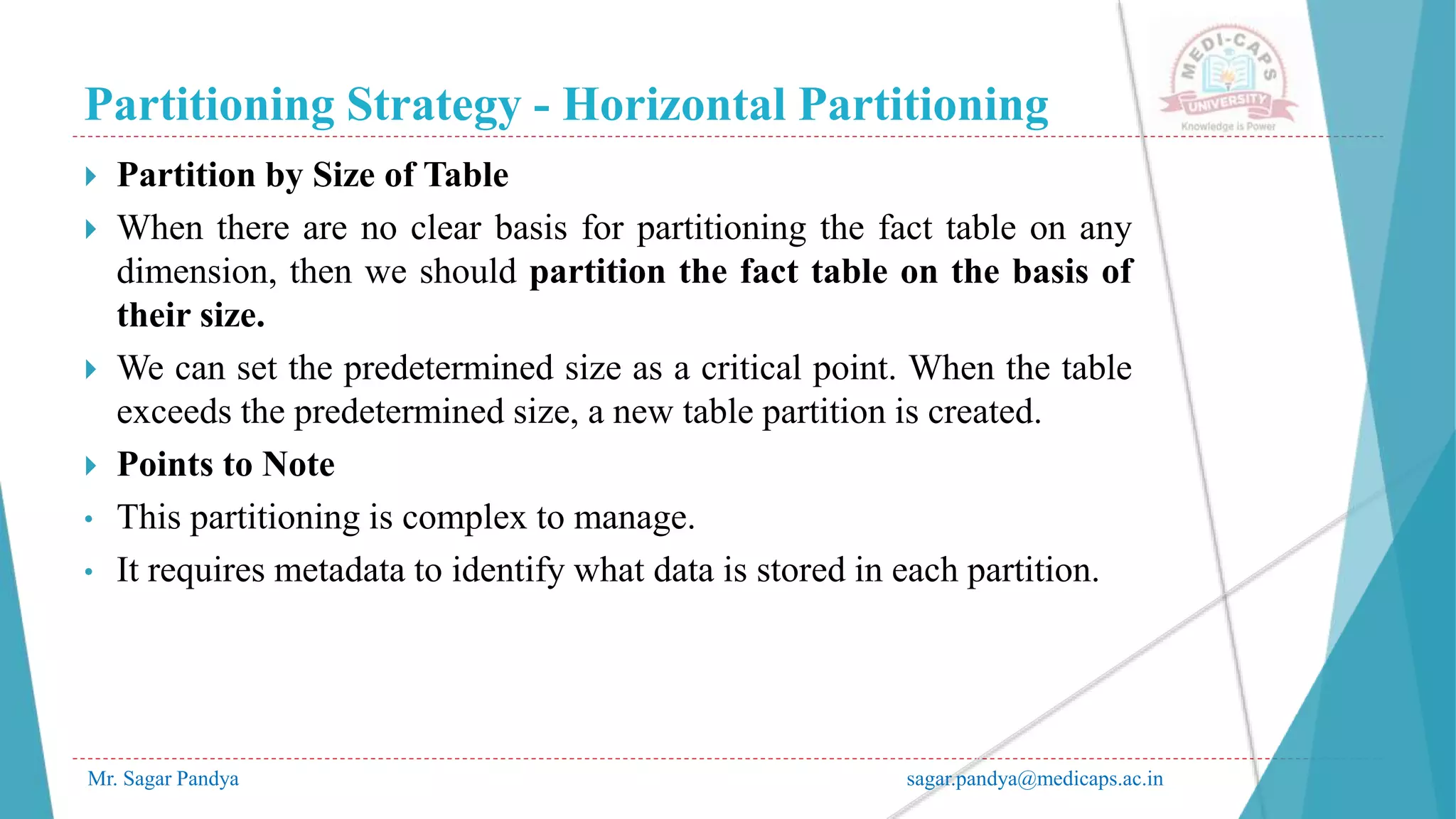 Partitioning Strategy - Horizontal Partitioning

MEDI-CAPS UNIVERSITY
Knowledge is Power

Partition by Size of Table

When there are no clear basis for partitioning the fact table on any dimension, then we should partition the fact table on the basis of their size.

We can set the predetermined size as a critical point. When the table exceeds the predetermined size, a new table partition is created.

Points to Note

• This partitioning is complex to manage.

• It requires metadata to identify what data is stored in each partition.

Mr. Sagar Pandya

sagar.pandya@medicaps.ac.in